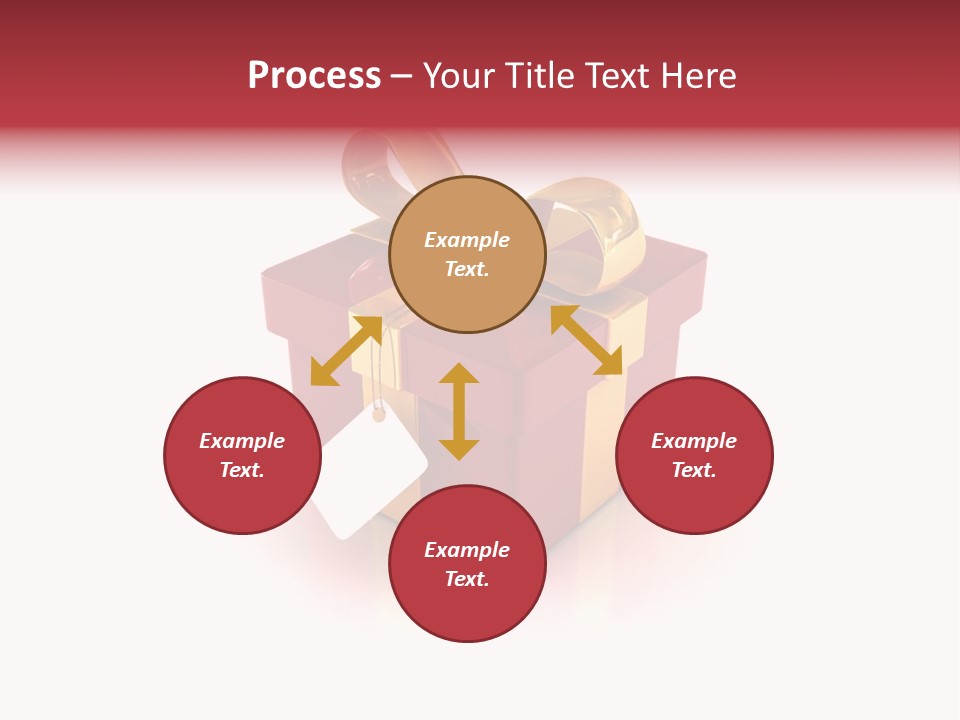 Process – Your Title Text Here

Example Text.

Example Text.

Example Text.

Example Text.